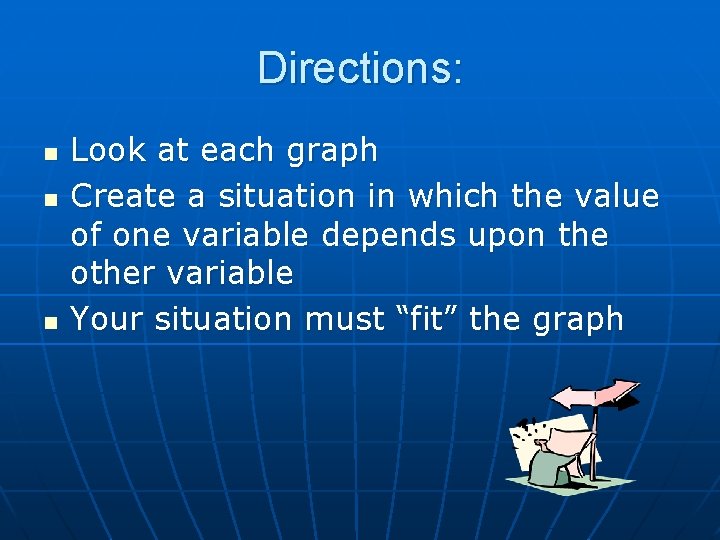 Directions:

- Look at each graph
- Create a situation in which the value of one variable depends upon the other variable
- Your situation must “fit” the graph